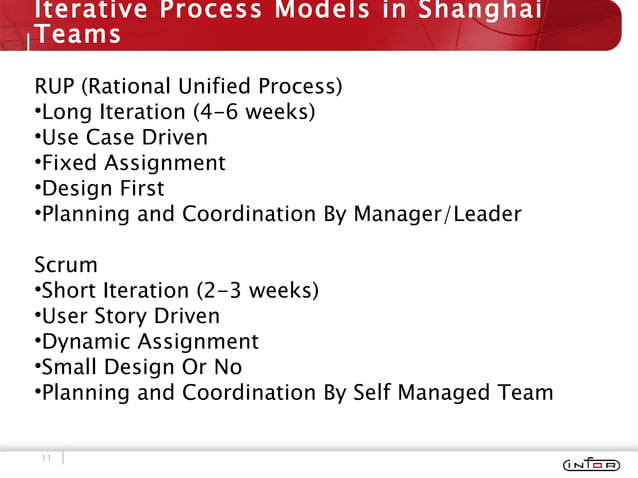 Iterative Process Models in Shanghai Teams

RUP (Rational Unified Process)
•Long Iteration (4-6 weeks)
•Use Case Driven
•Fixed Assignment
•Design First
•Planning and Coordination By Manager/Leader

Scrum
•Short Iteration (2-3 weeks)
•User Story Driven
•Dynamic Assignment
•Small Design Or No
•Planning and Coordination By Self Managed Team

11

infor